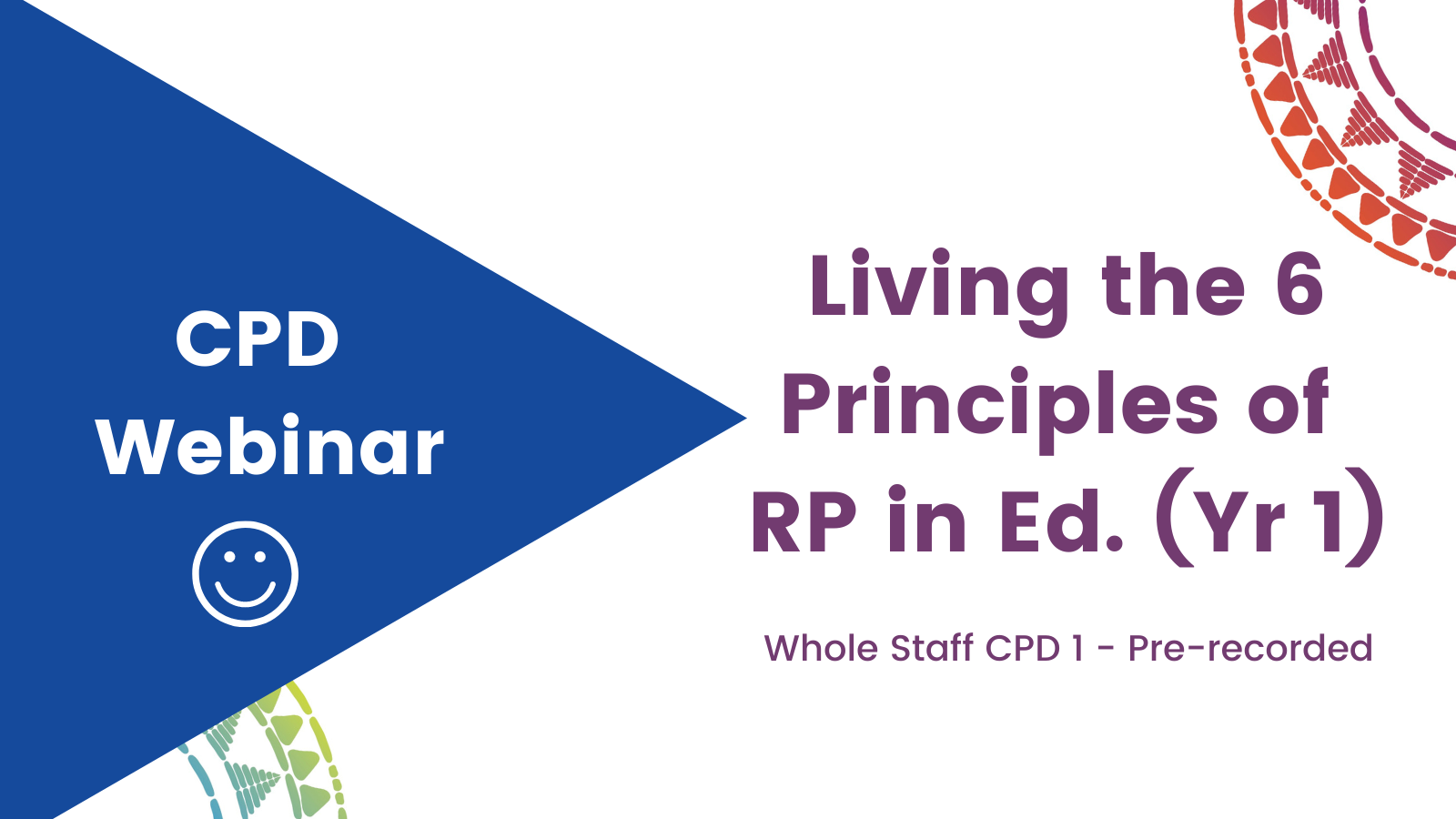 CPD
Webinar

Living the 6 Principles of RP in Ed. (Yr 1)

Whole Staff CPD 1 - Pre-recorded